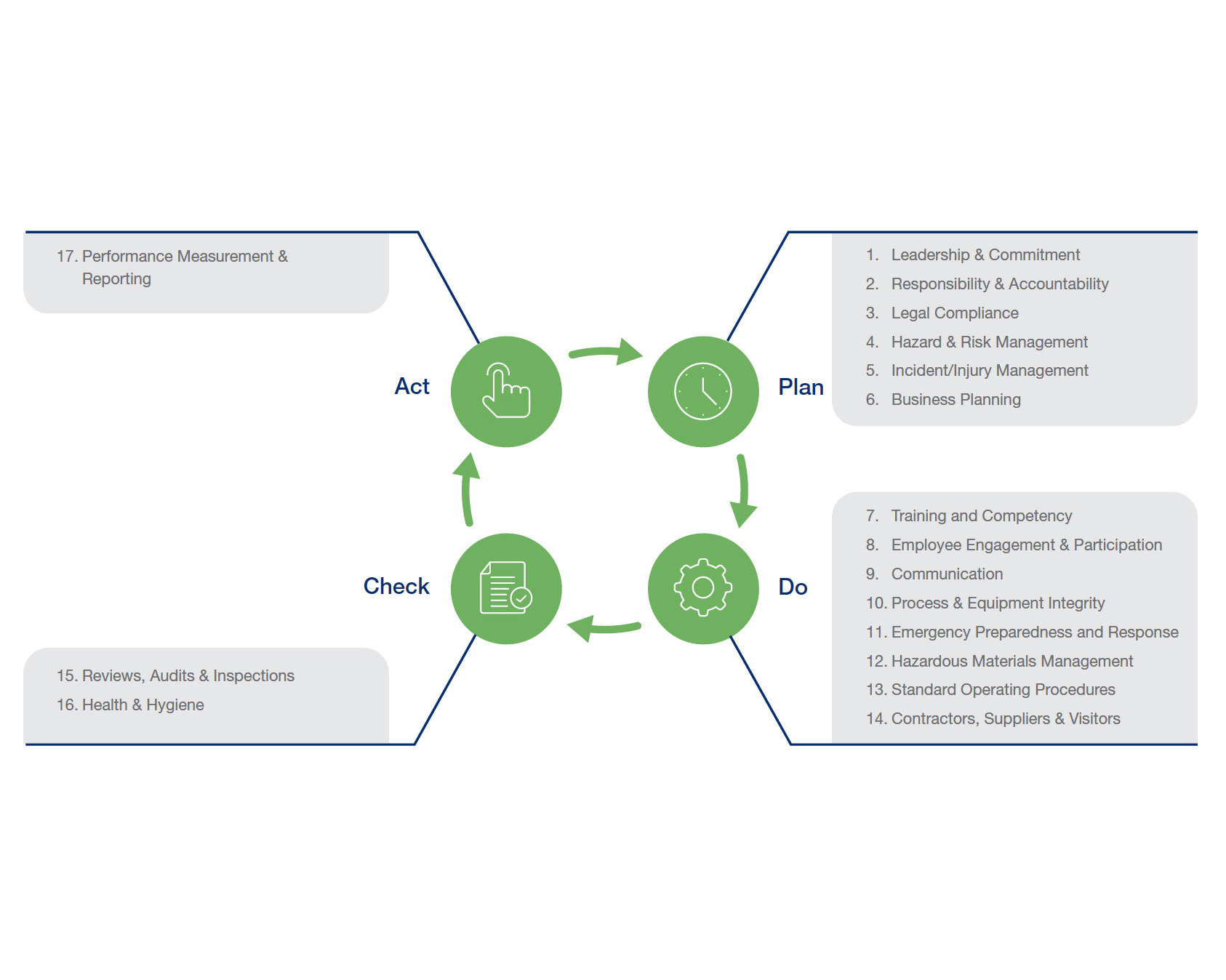 17. Performance Measurement & Reporting

Act

Plan

1. Leadership & Commitment
2. Responsibility & Accountability
3. Legal Compliance
4. Hazard & Risk Management
5. Incident/Injury Management
6. Business Planning

Check

Do

7. Training and Competency
8. Employee Engagement & Participation
9. Communication
10. Process & Equipment Integrity
11. Emergency Preparedness and Response
12. Hazardous Materials Management
13. Standard Operating Procedures
14. Contractors, Suppliers & Visitors

15. Reviews, Audits & Inspections
16. Health & Hygiene